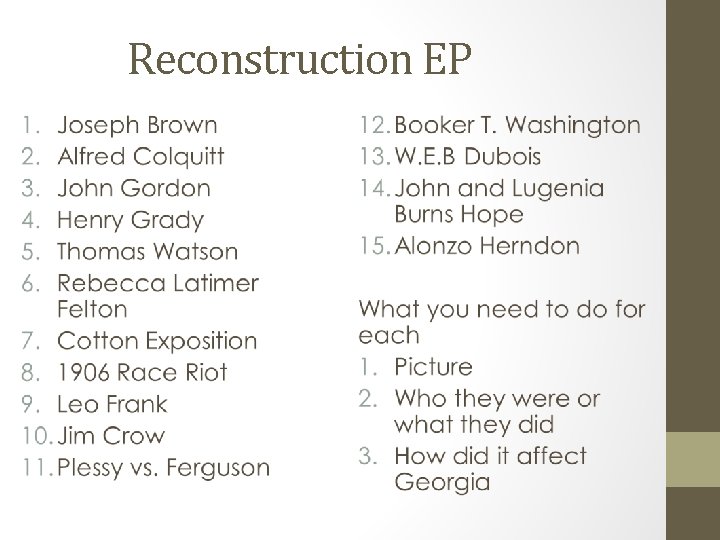 Reconstruction EP

1. Joseph Brown
2. Alfred Colquitt
3. John Gordon
4. Henry Grady
5. Thomas Watson
6. Rebecca Latimer Felton
7. Cotton Exposition
8. 1906 Race Riot
9. Leo Frank
10. Jim Crow
11. Plessy vs. Ferguson

12. Booker T. Washington
13. W.E.B Dubois
14. John and Lugenia Burns Hope
15. Alonzo Herndon

What you need to do for each
1. Picture
2. Who they were or what they did
3. How did it affect Georgia